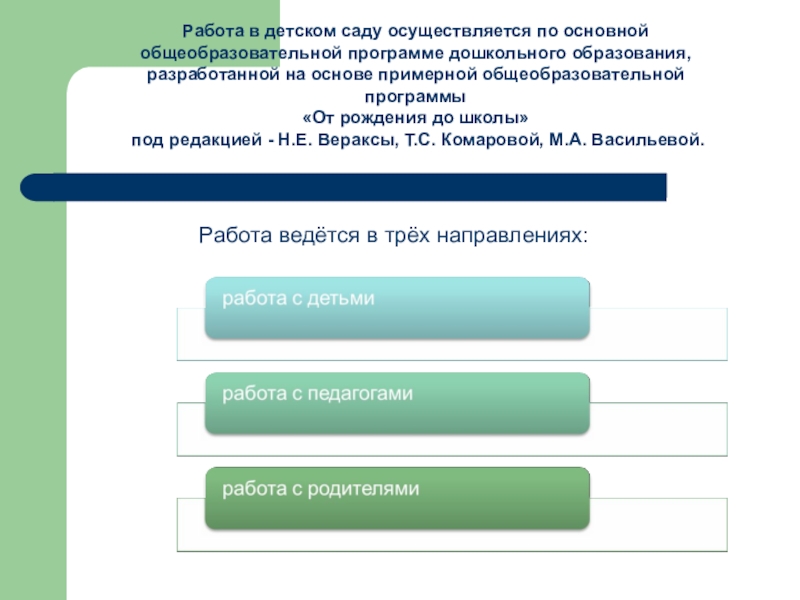 Работа в детском саду осуществляется по основной общеобразовательной программе дошкольного образования, разработанной на основе примерной общеобразовательной программы
«От рождения до школы»
под редакцией - Н.Е. Вераксы, Т.С. Комаровой, М.А. Васильевой.

Работа ведётся в трёх направлениях:

работа с детьми

работа с педагогами

работа с родителями